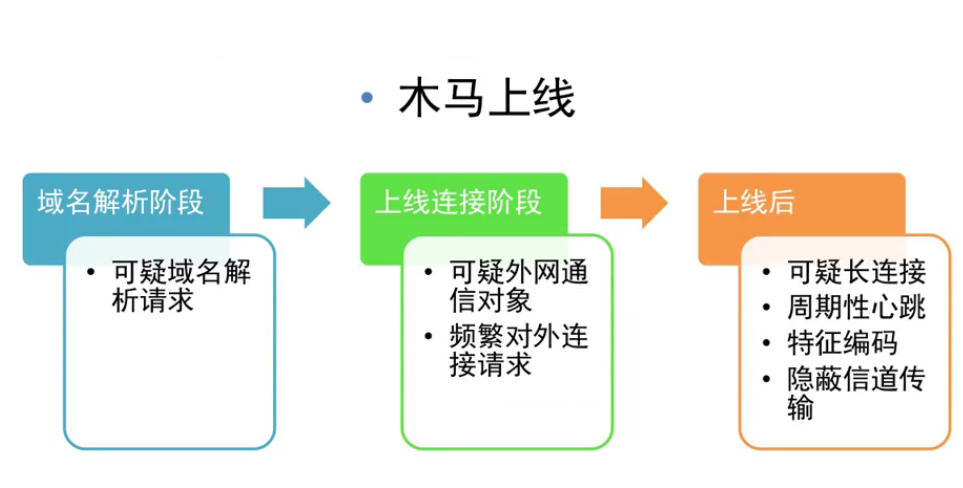 • 木马上线

域名解析阶段

• 可疑域名解析请求

上线连接阶段

• 可疑外网通信对象
• 频繁对外连接请求

上线后

• 可疑长连接
• 周期性心跳
• 特征编码
• 隐蔽信道传输